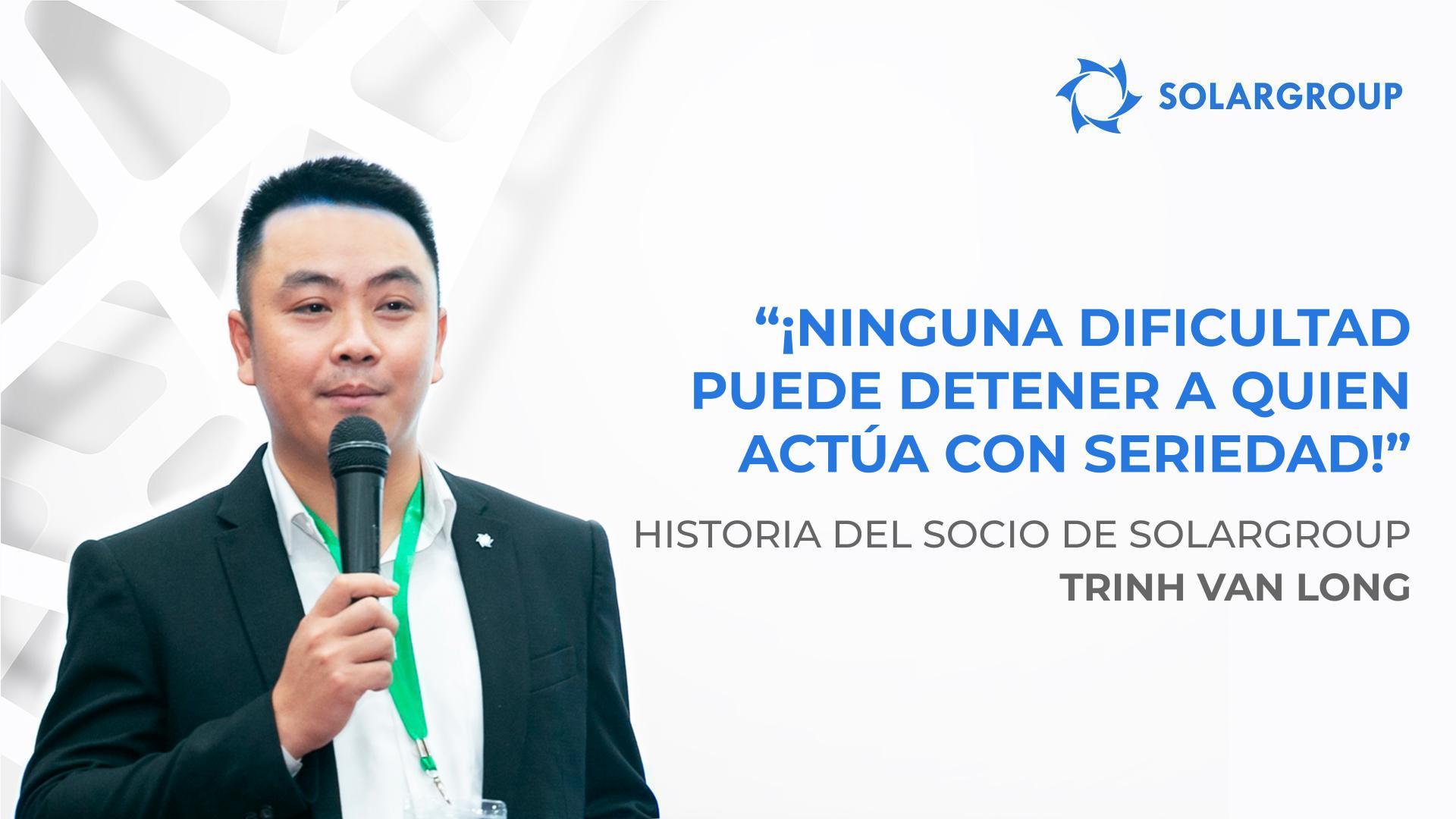 SOLARGROUP

“¡NINGUNA DIFICULTAD PUEDE DETENER A QUIEN ACTÚA CON SERIEDAD!”

HISTORIA DEL SOCIO DE SOLARGROUP
TRINH VAN LONG